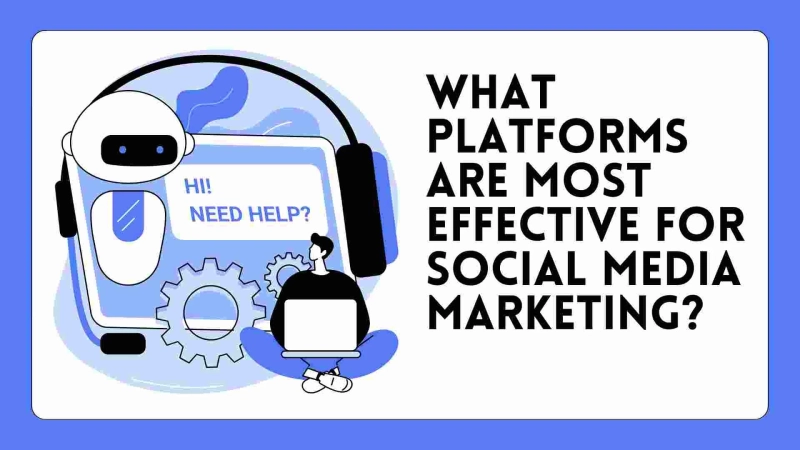 HI!
NEED HELP?

WHAT PLATFORMS ARE MOST EFFECTIVE FOR SOCIAL MEDIA MARKETING?